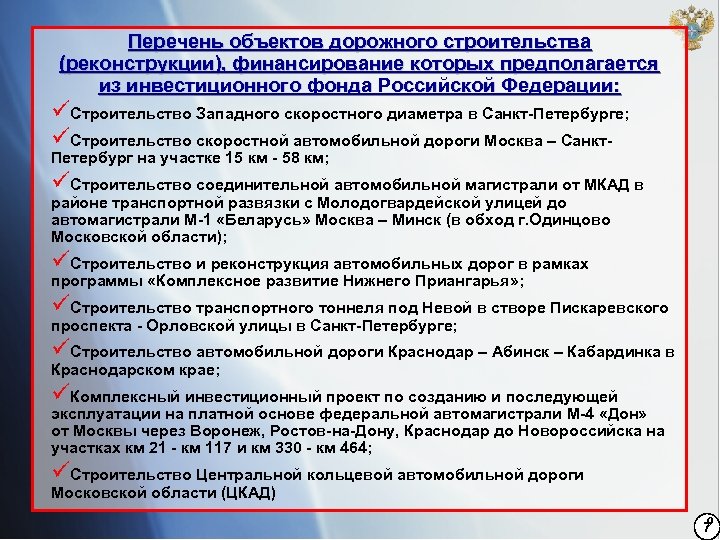 Перечень объектов дорожного строительства (реконструкции), финансирование которых предполагается из инвестиционного фонда Российской Федерации:

✓Строительство Западного скоростного диаметра в Санкт-Петербурге;

✓Строительство скоростной автомобильной дороги Москва – Санкт-Петербург на участке 15 км - 58 км;

✓Строительство соединительной автомобильной магистрали от МКАД в районе транспортной развязки с Молодогвардейской улицей до автомагистрали М-1 «Беларусь» Москва – Минск (в обход г.Одинцово Московской области);

✓Строительство и реконструкция автомобильных дорог в рамках программы «Комплексное развитие Нижнего Приангарья»;

✓Строительство транспортного тоннеля под Невой в створе Пискаревского проспекта - Орловской улицы в Санкт-Петербурге;

✓Строительство автомобильной дороги Краснодар – Абинск – Кабардинка в Краснодарском крае;

✓Комплексный инвестиционный проект по созданию и последующей эксплуатации на платной основе федеральной автомагистрали М-4 «Дон» от Москвы через Воронеж, Ростов-на-Дону, Краснодар до Новороссийска на участках км 21 - км 117 и км 330 - км 464;

✓Строительство Центральной кольцевой автомобильной дороги Московской области (ЦКАД)

7